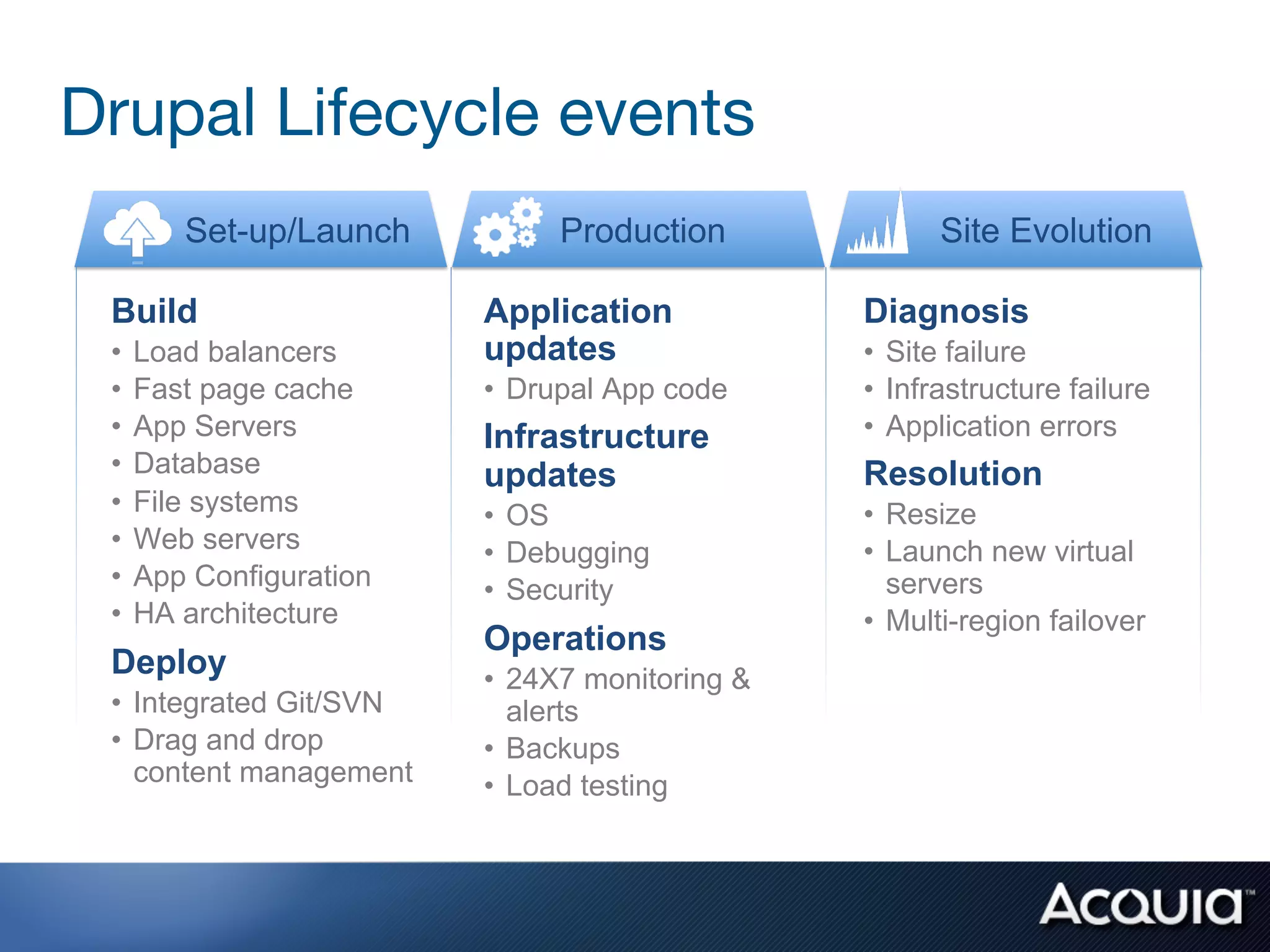 Drupal Lifecycle events

Set-up/Launch

Build
• Load balancers
• Fast page cache
• App Servers
• Database
• File systems
• Web servers
• App Configuration
• HA architecture

Deploy
• Integrated Git/SVN
• Drag and drop content management

Production

Application updates
• Drupal App code

Infrastructure updates
• OS
• Debugging
• Security

Operations
• 24X7 monitoring & alerts
• Backups
• Load testing

Site Evolution

Diagnosis
• Site failure
• Infrastructure failure
• Application errors

Resolution
• Resize
• Launch new virtual servers
• Multi-region failover

ACQUIA™